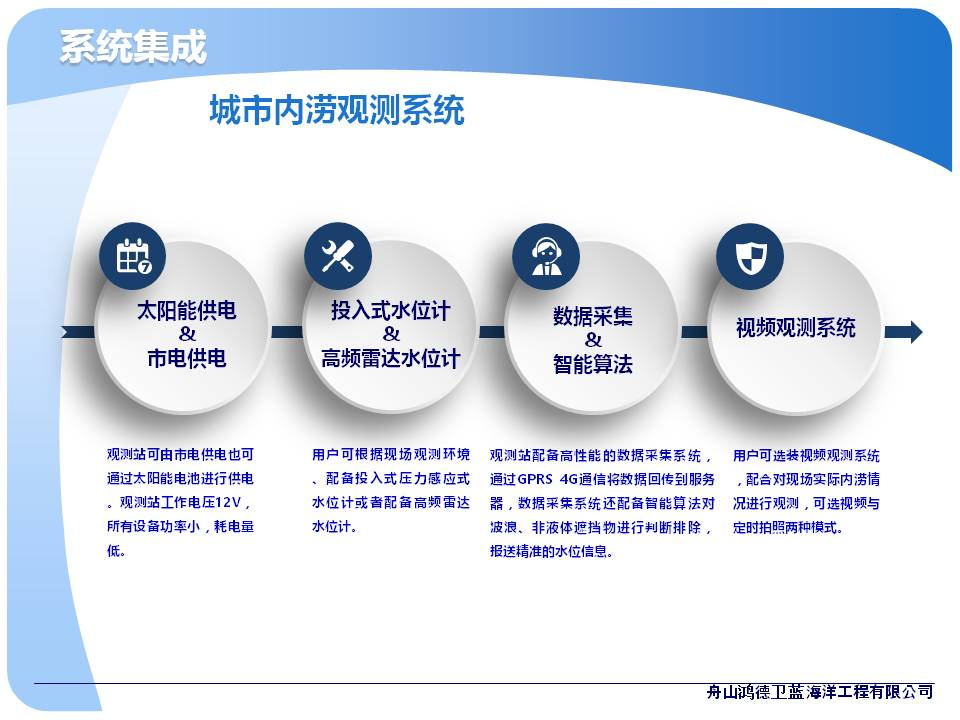 系统集成

城市内涝观测系统

太阳能供电
&
市电供电

投入式水位计
&
高频雷达水位计

数据采集
&
智能算法

视频观测系统

观测站可由市电供电也可通过太阳能电池进行供电。观测站工作电压12V，所有设备功率小，耗电量低。

用户可根据现场观测环境、配备投入式压力感应式水位计或者配备高频雷达水位计。

观测站配备高性能的数据采集系统，通过GPRS 4G通信将数据回传到服务器，数据采集系统还配备智能算法对波浪、非液体遮挡物进行判断排除，报送精准的水位信息。

用户可选装视频观测系统，配合对现场实际内涝情况进行观测，可选视频与定时拍照两种模式。

舟山鸿德卫蓝海洋工程有限公司